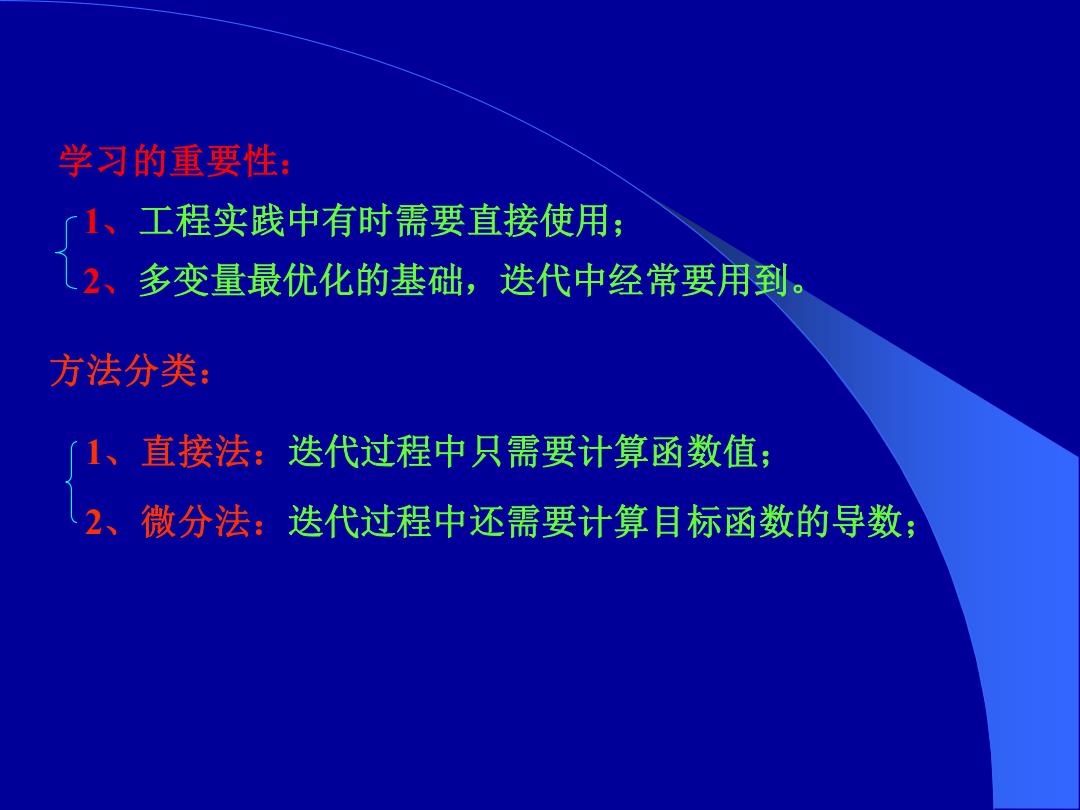 学习的重要性：

1、工程实践中有时需要直接使用；
2、多变量最优化的基础，迭代中经常要用到。

方法分类：

1、直接法：迭代过程中只需要计算函数值；
2、微分法：迭代过程中还需要计算目标函数的导数；